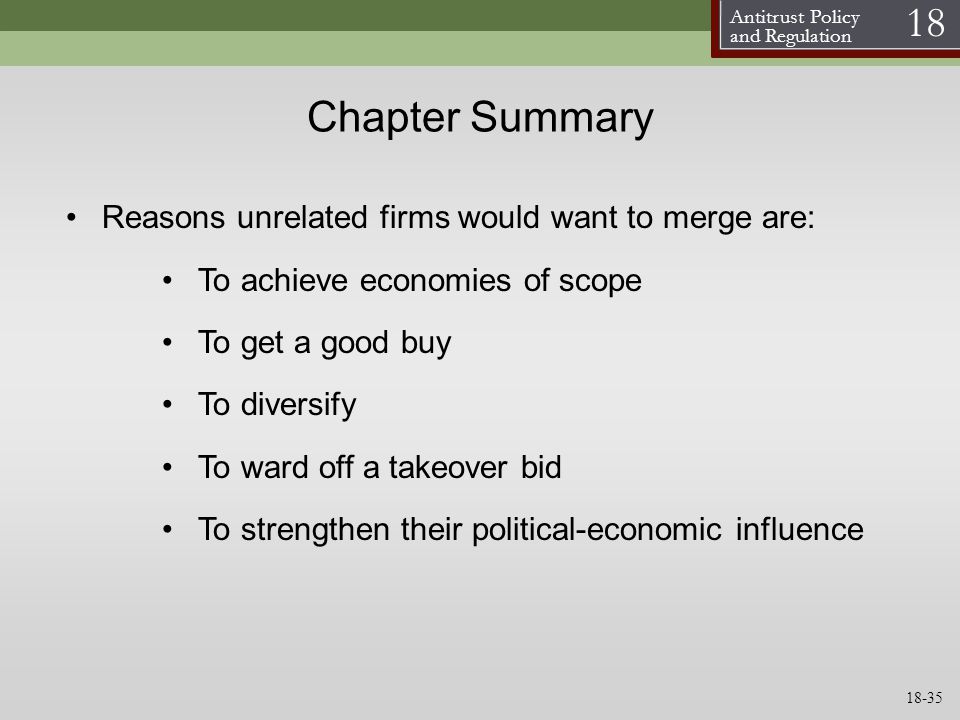 Antitrust Policy and Regulation 18

Chapter Summary

• Reasons unrelated firms would want to merge are:

• To achieve economies of scope

• To get a good buy

• To diversify

• To ward off a takeover bid

• To strengthen their political-economic influence

18-35